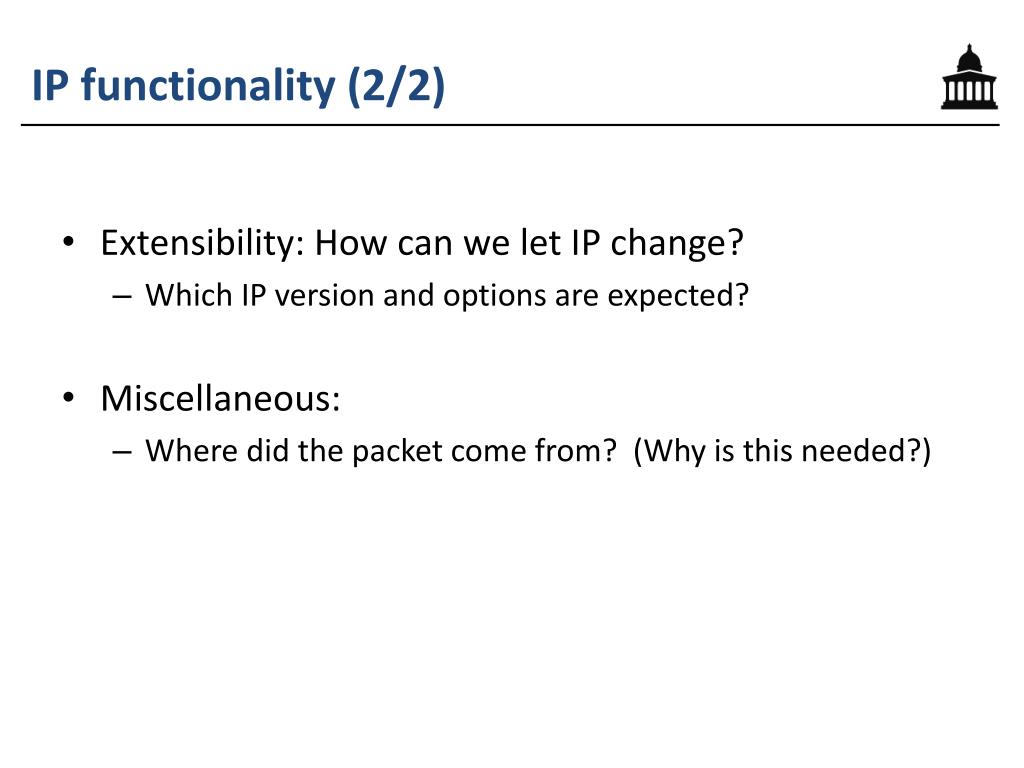 IP functionality (2/2)

• Extensibility: How can we let IP change?
– Which IP version and options are expected?

• Miscellaneous:
– Where did the packet come from? (Why is this needed?)